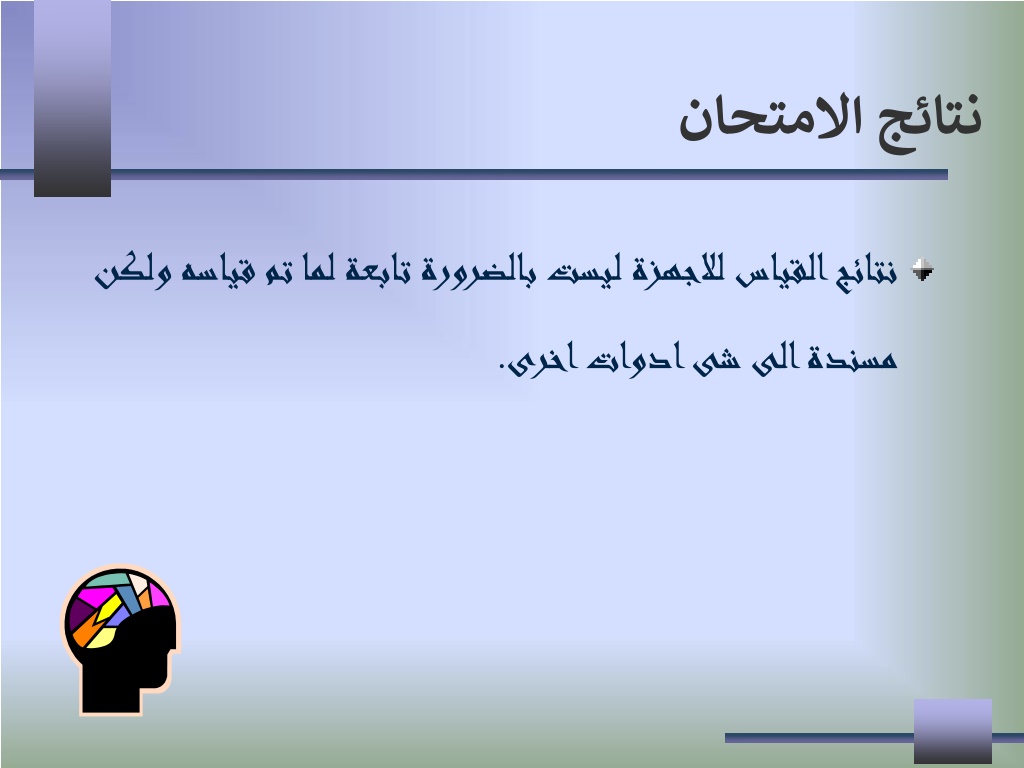 نتائج الامتحان

نتائج القياس للاجهزة ليست بالضرورة تابعة لما تم قياسه ولكن مسندة الى شى ادوات اخرى.